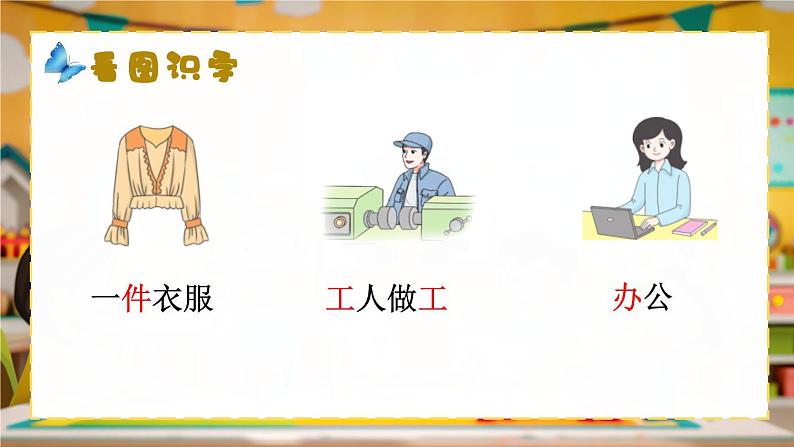 看图识字

一件衣服

工人做工

办公